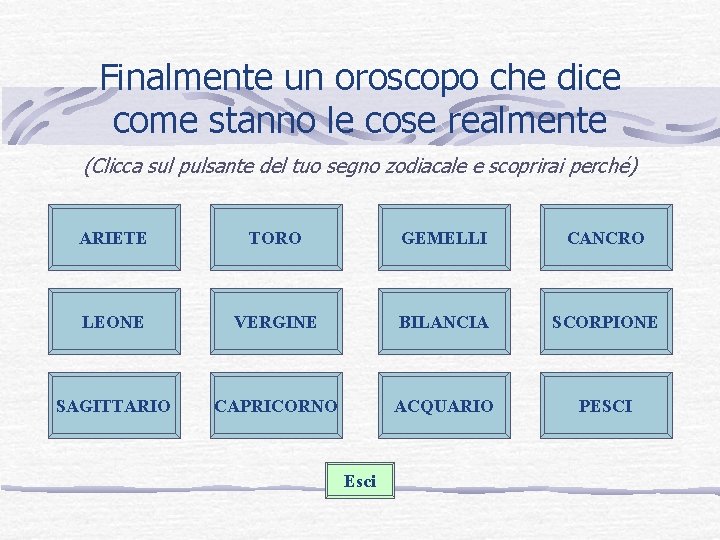 Finalmente un oroscopo che dice come stanno le cose realmente

(Clicca sul pulsante del tuo segno zodiacale e scoprirai perché)

ARIETE

TORO

GEMELLI

CANCRO

LEONE

VERGINE

BILANCIA

SCORPIONE

SAGITTARIO

CAPRICORNO

ACQUARIO

PESCI

Esci